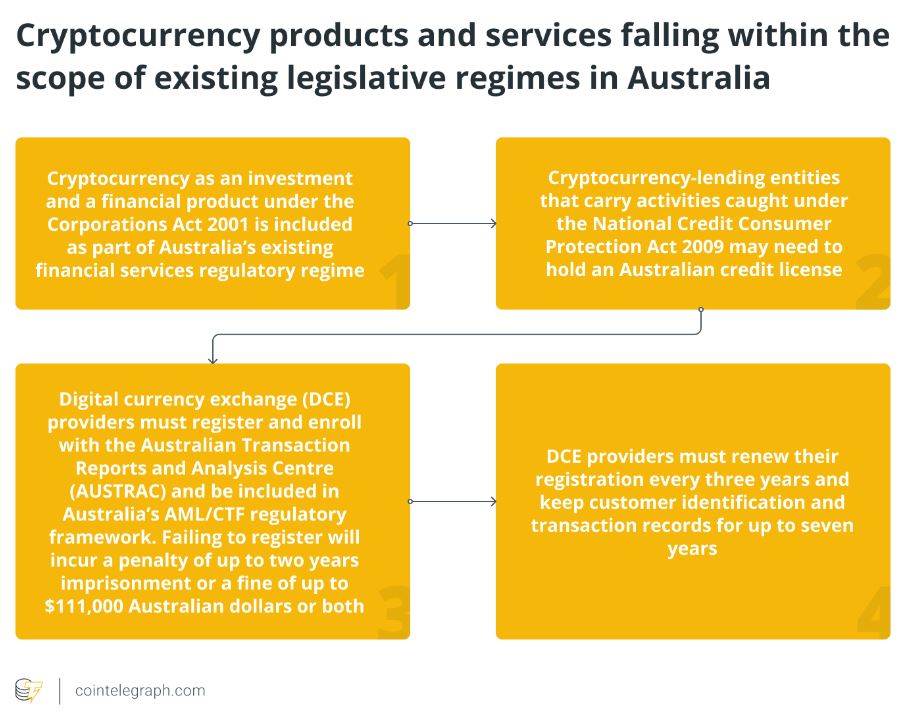 Cryptocurrency products and services falling within the scope of existing legislative regimes in Australia

Cryptocurrency as an investment and a financial product under the Corporations Act 2001 is included as part of Australia's existing financial services regulatory regime

1

Cryptocurrency-lending entities that carry activities caught under the National Credit Consumer Protection Act 2009 may need to hold an Australian credit license

2

Digital currency exchange (DCE) providers must register and enroll with the Australian Transaction Reports and Analysis Centre (AUSTRAC) and be included in Australia's AML/CTF regulatory framework. Failing to register will incur a penalty of up to two years imprisonment or a fine of up to $111,000 Australian dollars or both

3

DCE providers must renew their registration every three years and keep customer identification and transaction records for up to seven years

4

cointelegraph.com